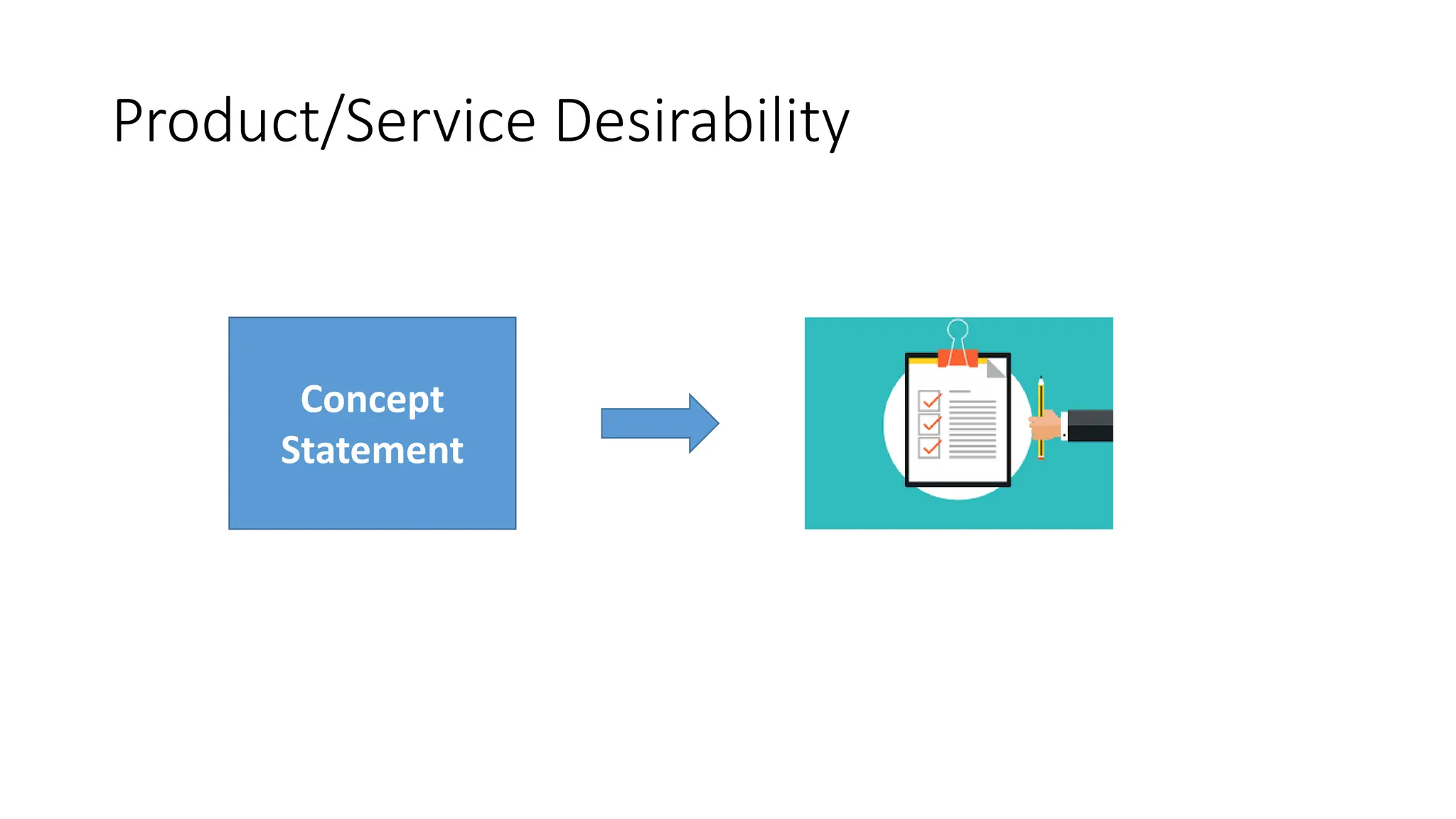 Product/Service Desirability

Concept Statement